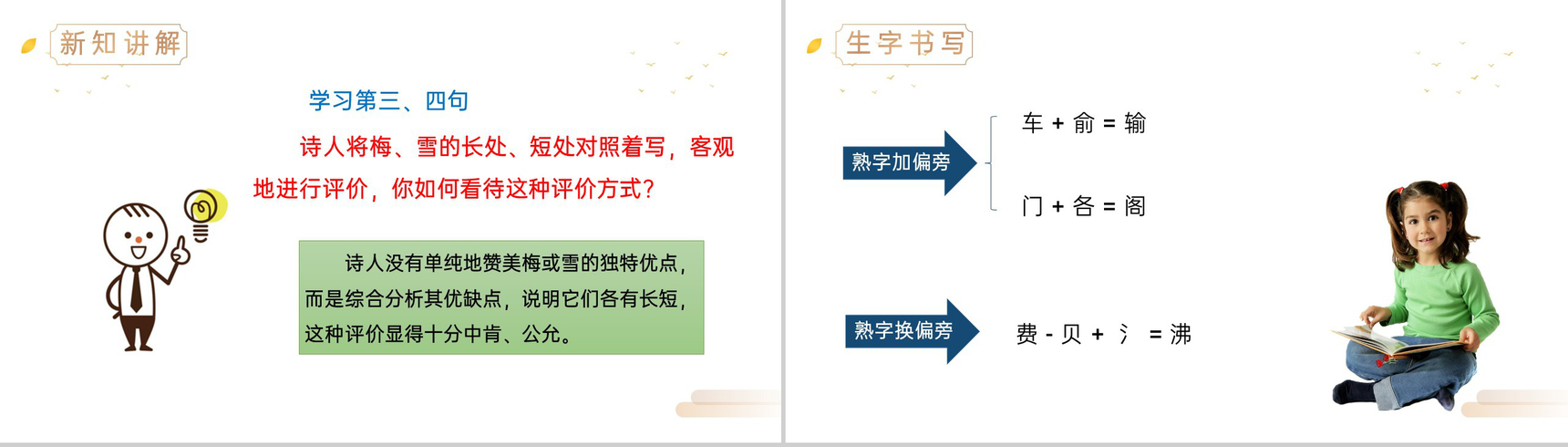 新知讲解

学习第三、四句

诗人将梅、雪的长处、短处对照着写，客观地进行评价，你如何看待这种评价方式？

诗人没有单纯地赞美梅或雪的独特优点，而是综合分析其优缺点，说明它们各有长短，这种评价显得十分中肯、公允。

生字书写

熟字加偏旁

车 + 俞 = 输

门 + 各 = 阁

熟字换偏旁

费 - 贝 + 氵 = 沸